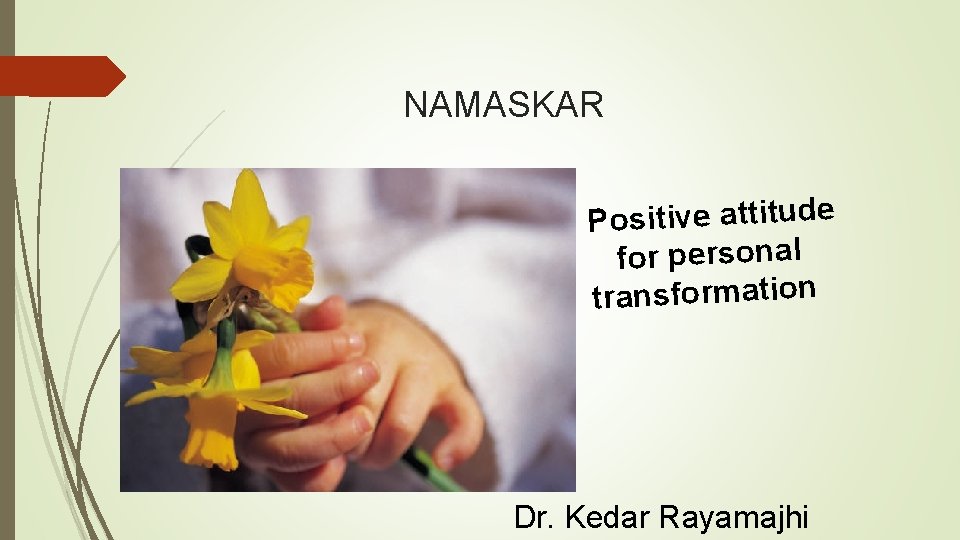 NAMASKAR

Positive attitude for personal transformation

Dr. Kedar Rayamajhi